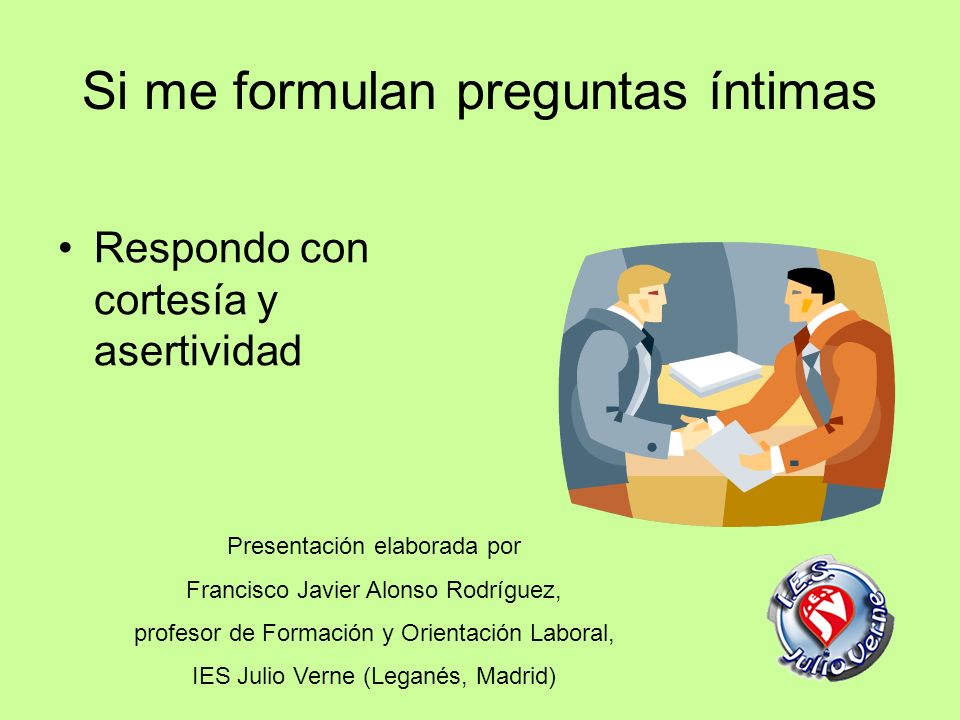 Si me formulan preguntas íntimas

• Respondo con cortesía y asertividad

Presentación elaborada por
Francisco Javier Alonso Rodríguez,
profesor de Formación y Orientación Laboral,
IES Julio Verne (Leganés, Madrid)

I.E.S. Julio Verne